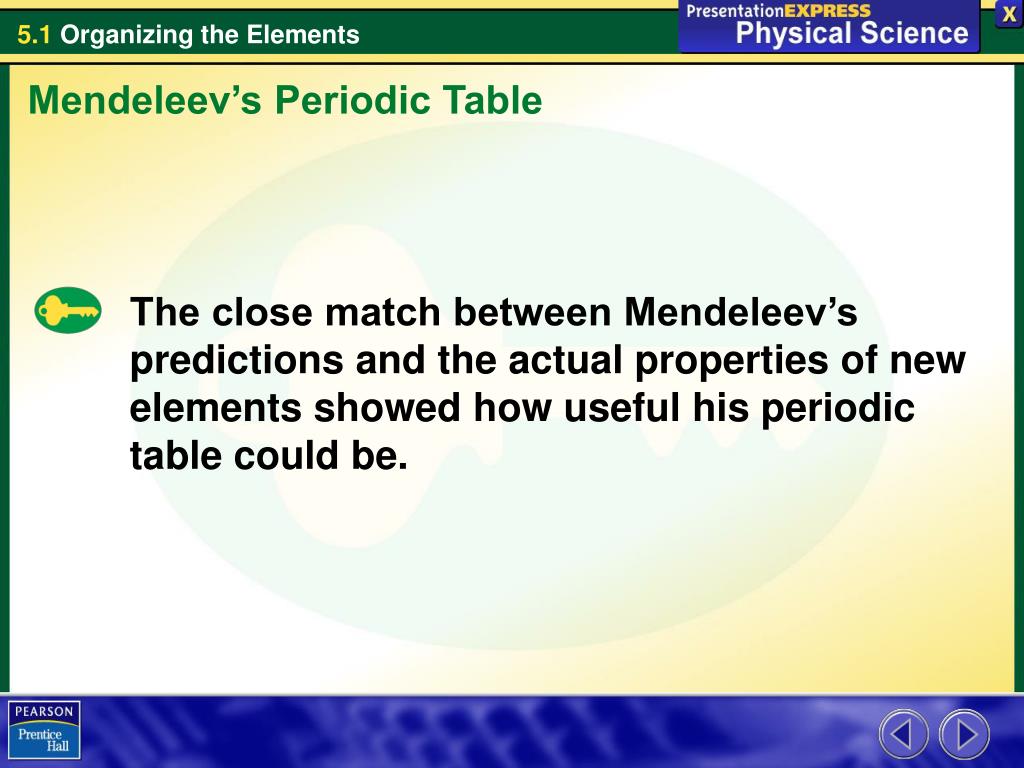 5.1 Organizing the Elements

PresentationEXPRESS
Physical Science

X

Mendeleev’s Periodic Table

The close match between Mendeleev’s predictions and the actual properties of new elements showed how useful his periodic table could be.

PEARSON
Prentice Hall